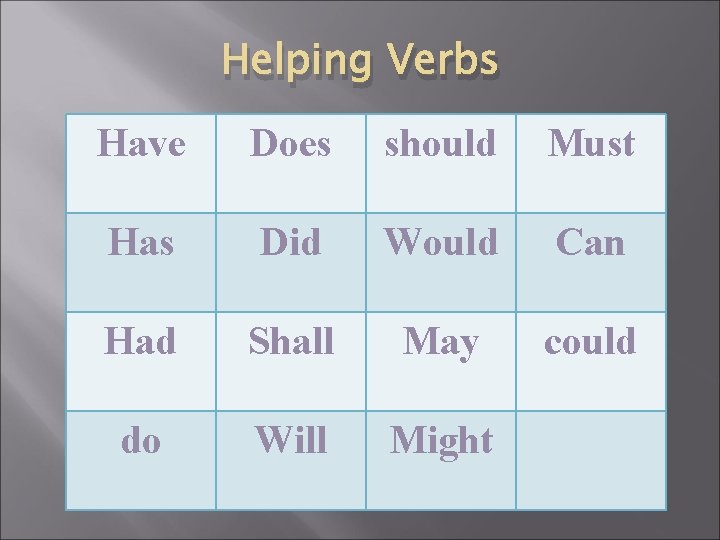 Helping Verbs

| Have | Does | should | Must |
|---|---|---|---|
| Has | Did | Would | Can |
| Had | Shall | May | could |
| do | Will | Might | |